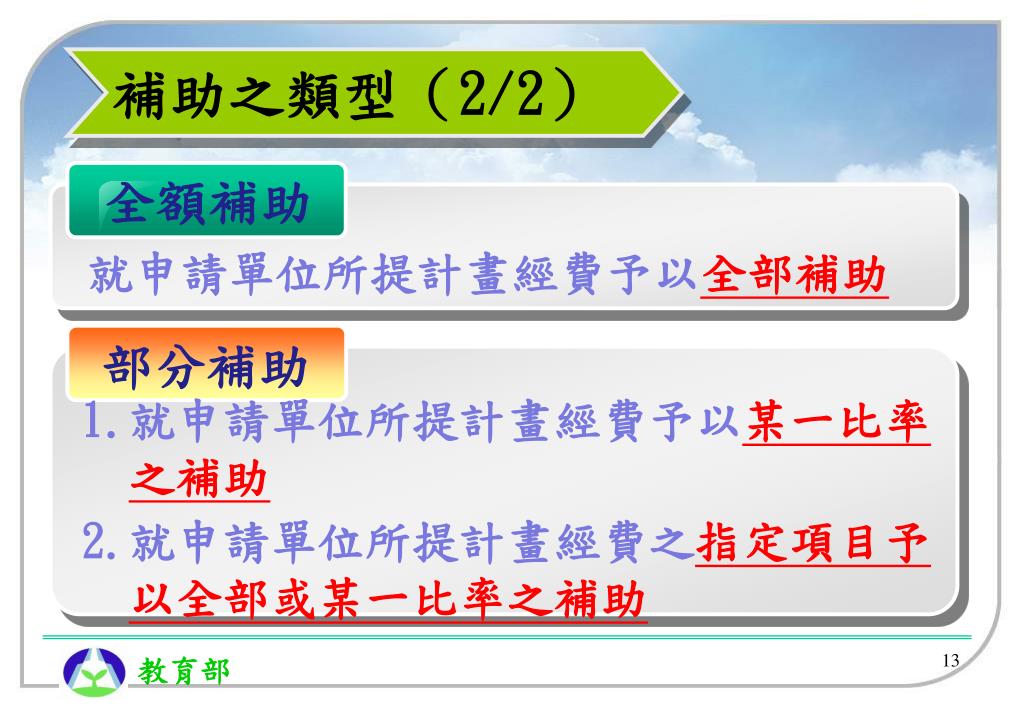 補助之類型（2/2）

全額補助

就申請單位所提計畫經費予以全部補助

部分補助

1. 就申請單位所提計畫經費予以某一比率之補助

2. 就申請單位所提計畫經費之指定項目予以全部或某一比率之補助

教育部

13